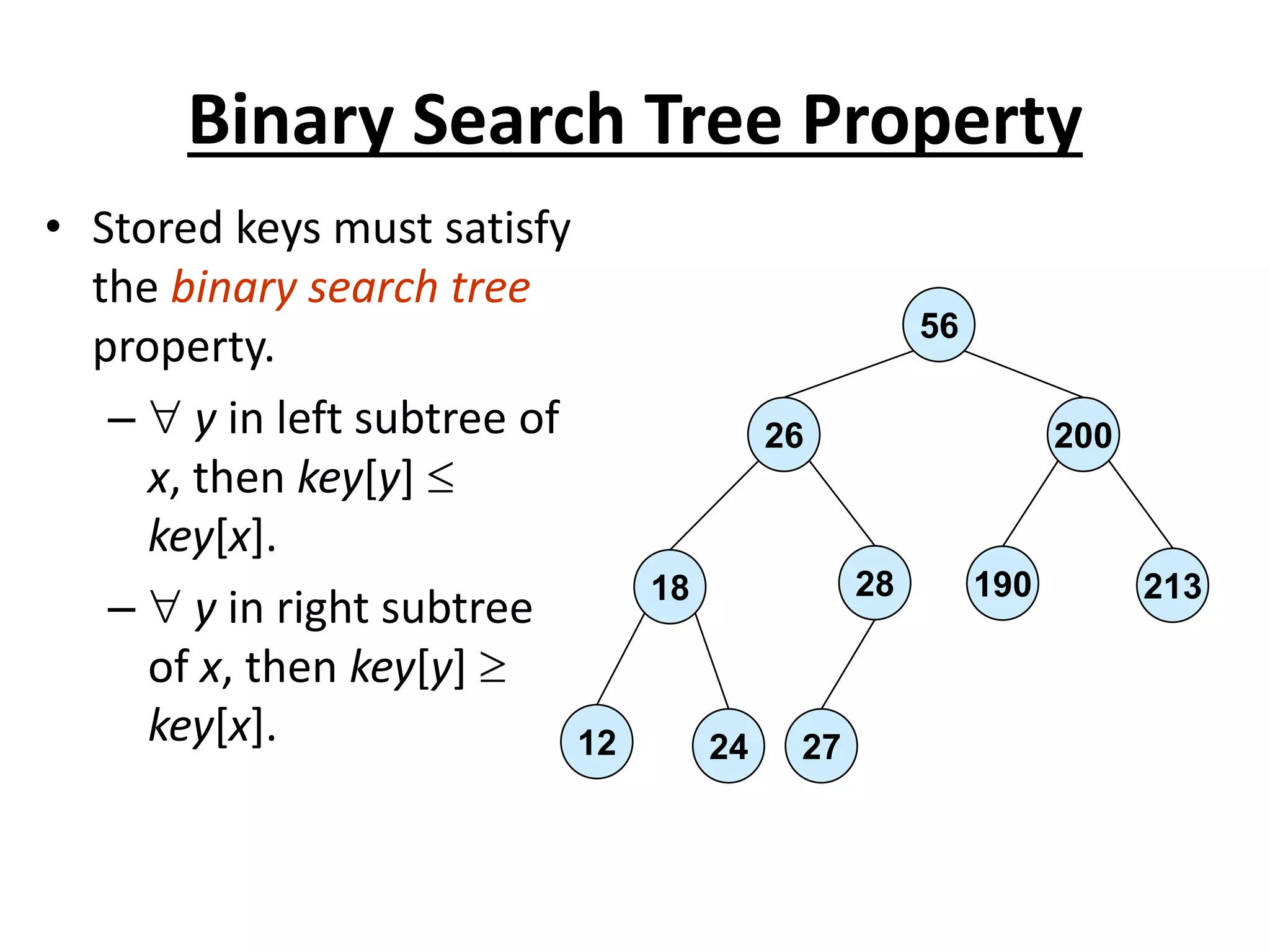 Binary Search Tree Property

• Stored keys must satisfy the binary search tree property.

– $\forall$ $y$ in left subtree of $x$, then $key[y] \leq key[x]$.

– $\forall$ $y$ in right subtree of $x$, then $key[y] \geq key[x]$.

56

26

200

18

28

190

213

12

24

27